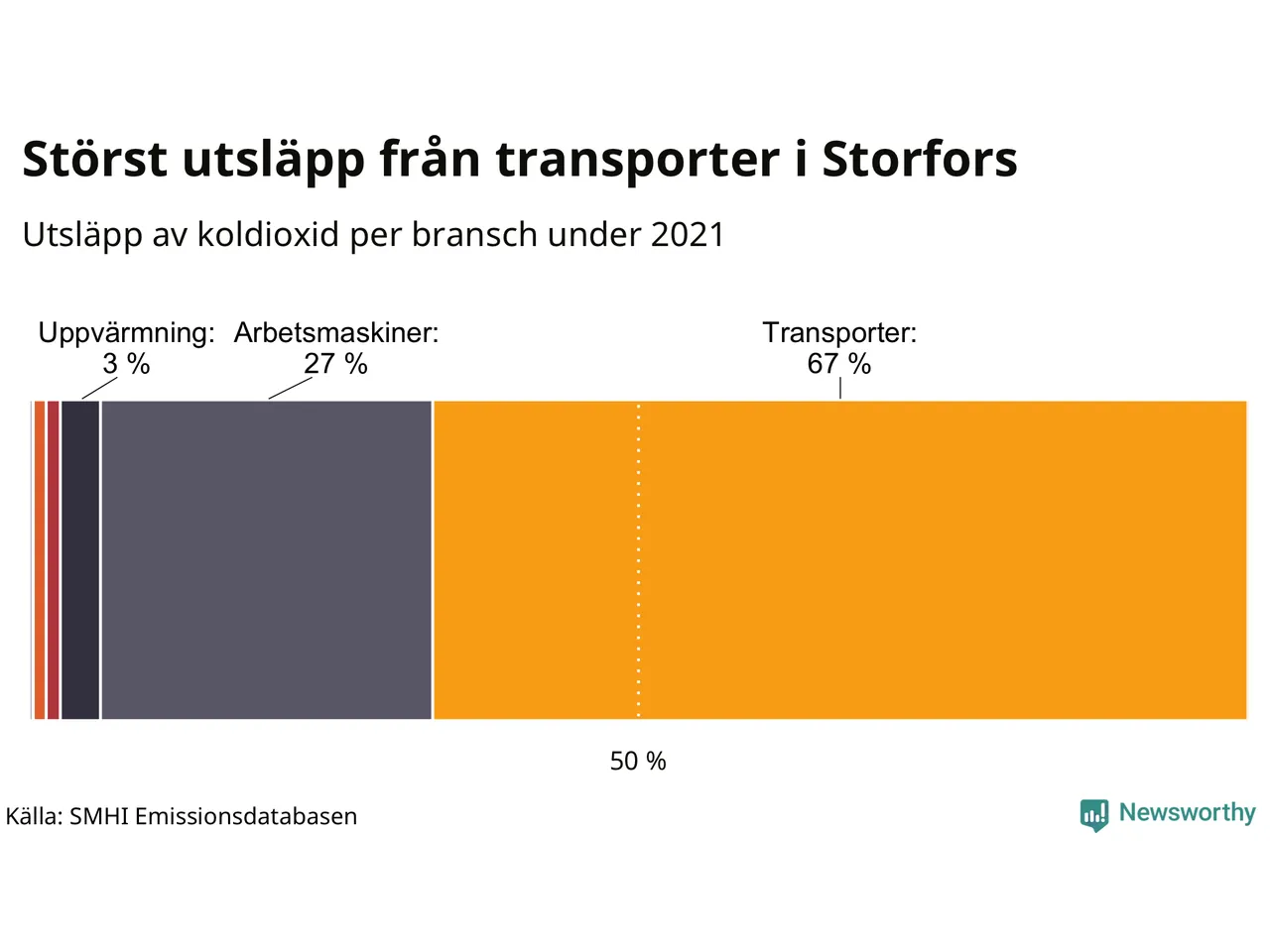 Störst utsläpp från transporter i Storfors

Utsläpp av koldioxid per bransch under 2021

Uppvärmning: 3 %
Arbetsmaskiner: 27 %
Transporter: 67 %

50 %

Källa: SMHI Emissionsdatabasen

Newsworthy